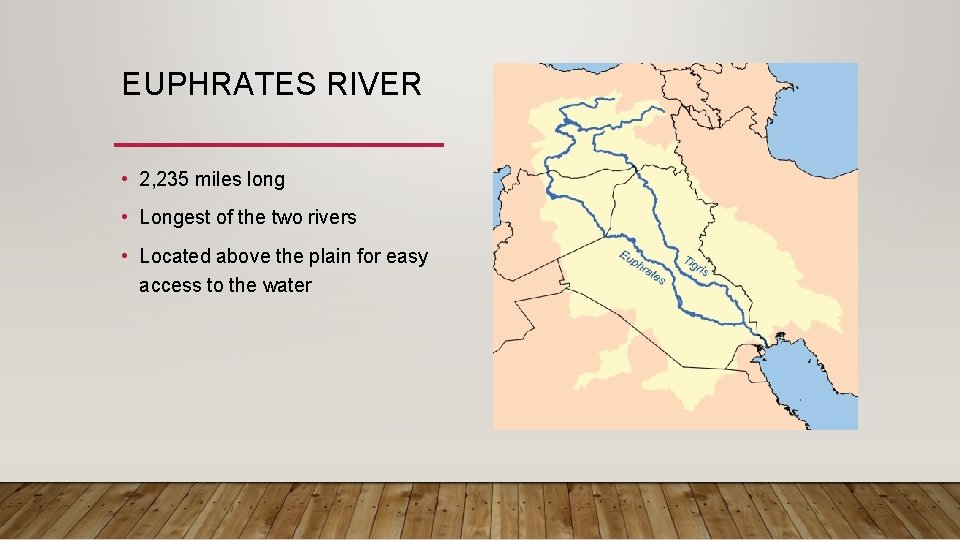 EUPHRATES RIVER

• 2,235 miles long
• Longest of the two rivers
• Located above the plain for easy access to the water

Euphrates

Tigris